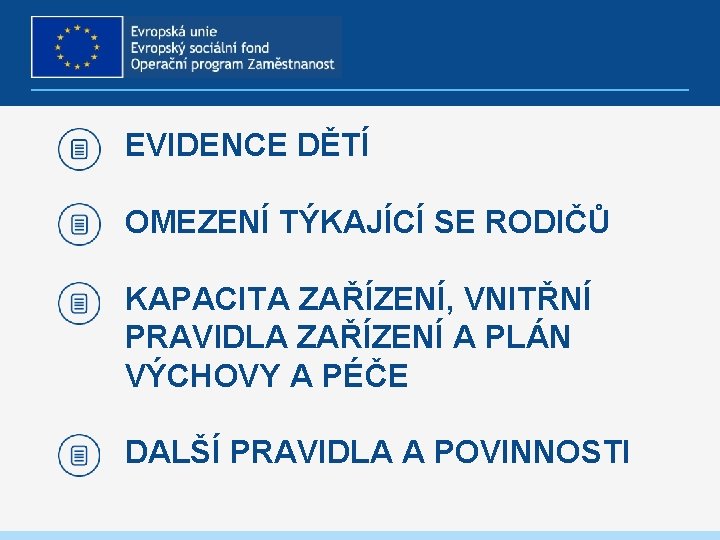 Evropská unie
Evropský sociální fond
Operační program Zaměstnanost

EVIDENCE DĚTÍ

OMEZENÍ TÝKAJÍCÍ SE RODIČŮ

KAPACITA ZAŘÍZENÍ, VNITŘNÍ PRAVIDLA ZAŘÍZENÍ A PLÁN VÝCHOVY A PÉČE

DALŠÍ PRAVIDLA A POVINNOSTI